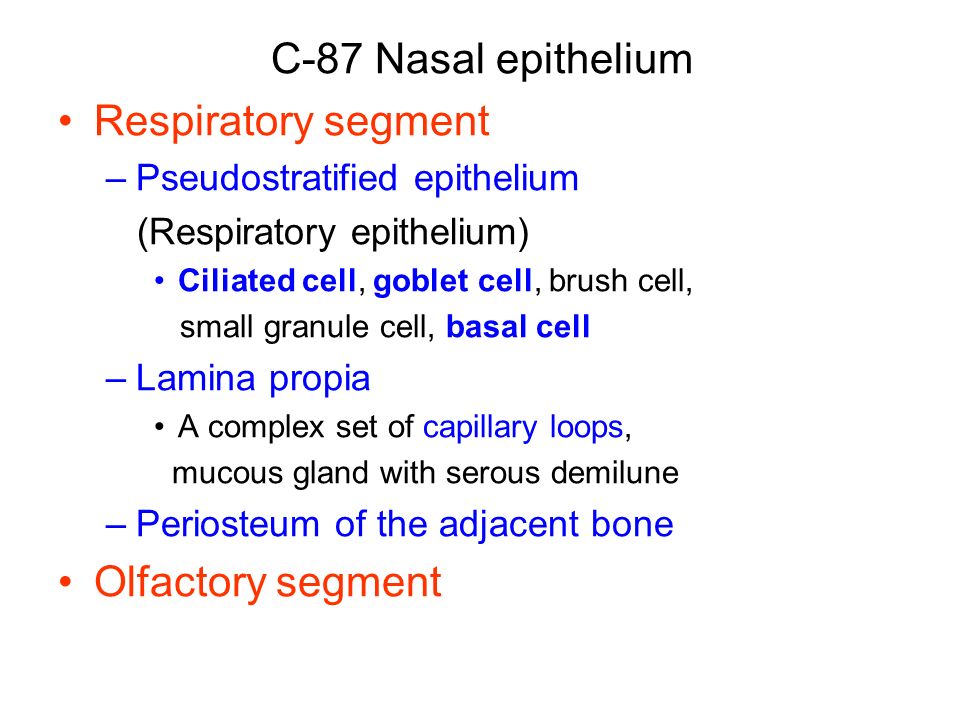 C-87 Nasal epithelium

• Respiratory segment

– Pseudostratified epithelium (Respiratory epithelium)

• Ciliated cell, goblet cell, brush cell, small granule cell, basal cell

– Lamina propia

• A complex set of capillary loops, mucous gland with serous demilune

– Periosteum of the adjacent bone

• Olfactory segment